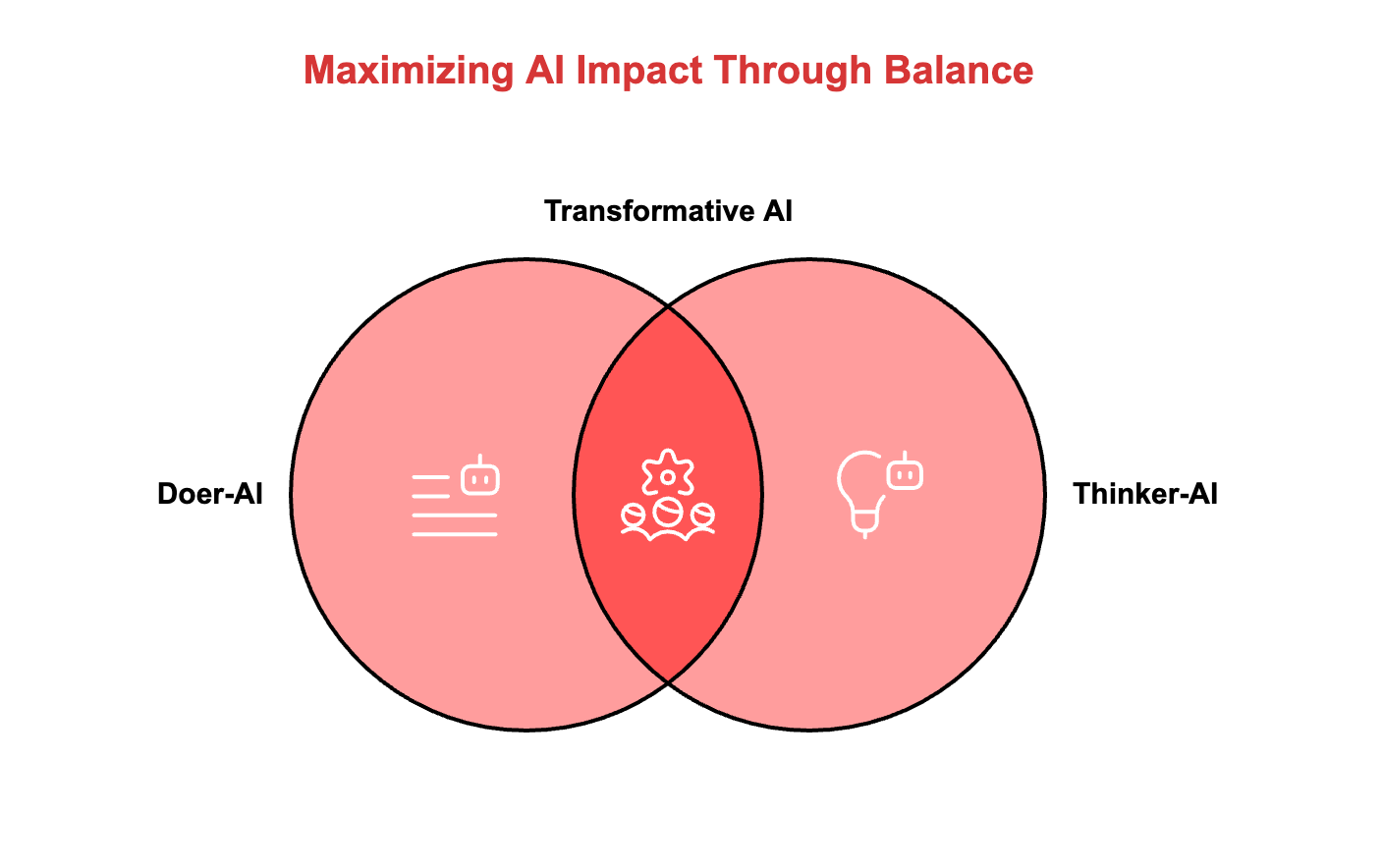 Maximizing AI Impact Through Balance

Transformative AI

Doer-AI

Thinker-AI